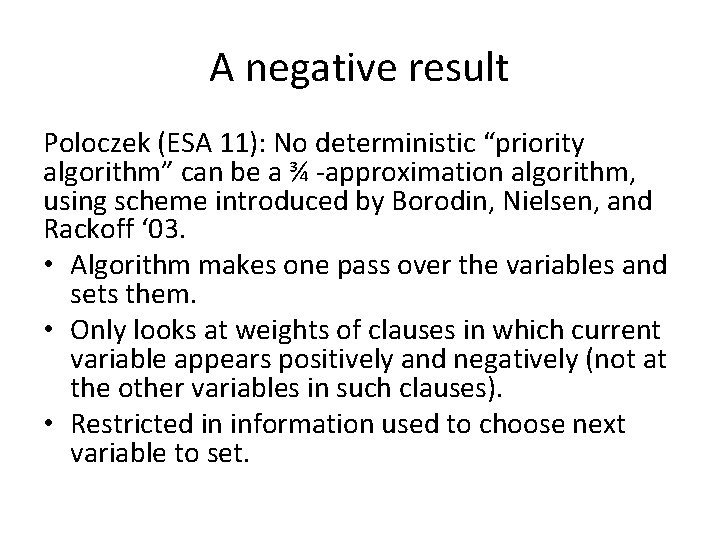 A negative result

Poloczek (ESA 11): No deterministic “priority algorithm” can be a ¾ -approximation algorithm, using scheme introduced by Borodin, Nielsen, and Rackoff ‘03.

• Algorithm makes one pass over the variables and sets them.
• Only looks at weights of clauses in which current variable appears positively and negatively (not at the other variables in such clauses).
• Restricted in information used to choose next variable to set.